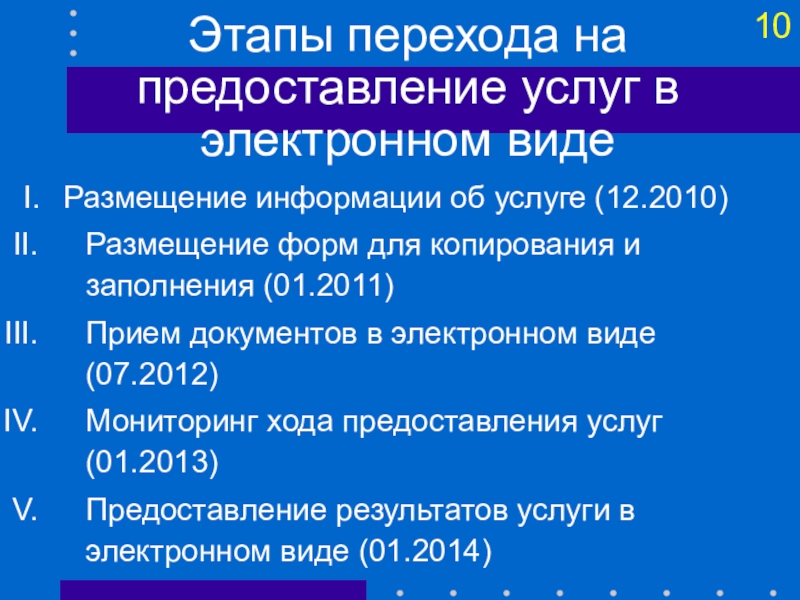 10

Этапы перехода на предоставление услуг в электронном виде

I. Размещение информации об услуге (12.2010)

II. Размещение форм для копирования и заполнения (01.2011)

III. Прием документов в электронном виде (07.2012)

IV. Мониторинг хода предоставления услуг (01.2013)

V. Предоставление результатов услуги в электронном виде (01.2014)